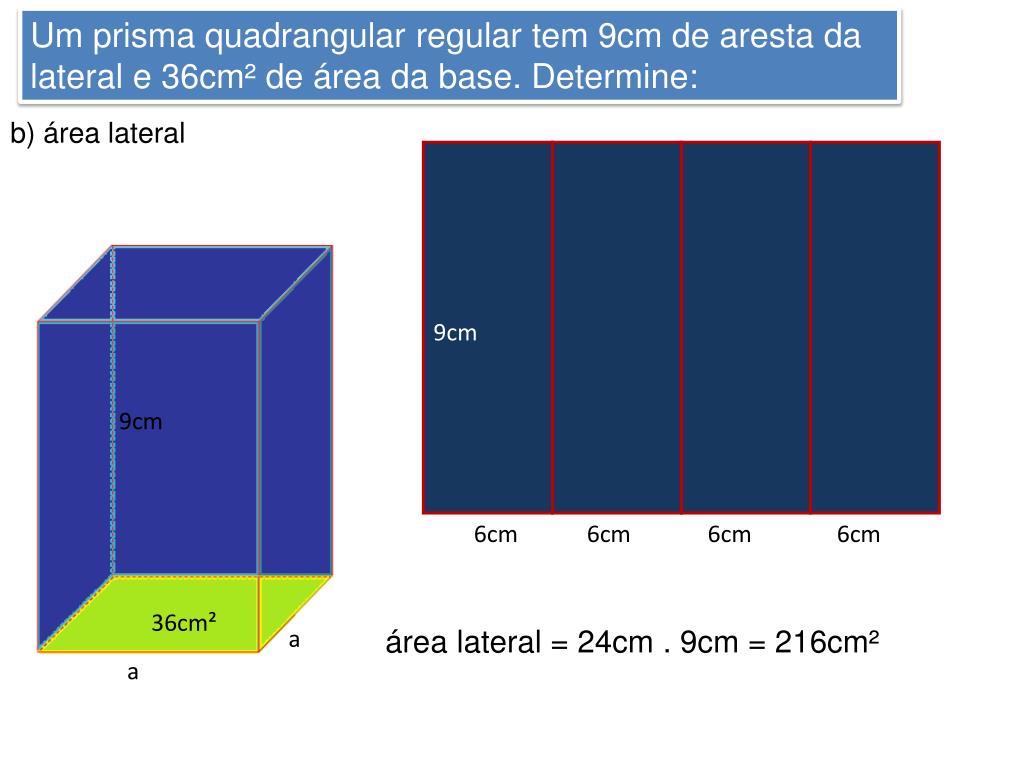 Um prisma quadrangular regular tem 9cm de aresta da lateral e 36cm² de área da base. Determine:

b) área lateral

9cm

36cm²

a

a

9cm

6cm 6cm 6cm 6cm

área lateral = 24cm . 9cm = 216cm²